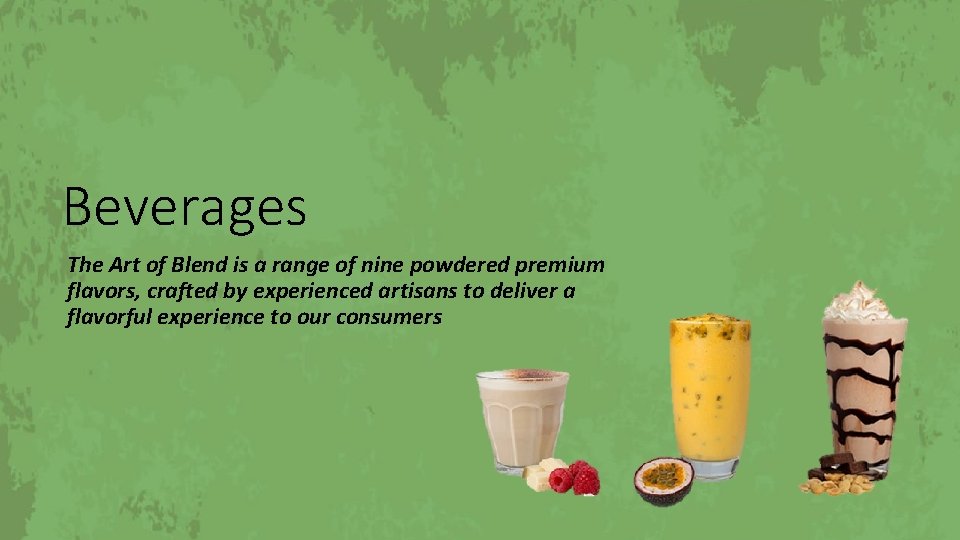 Beverages

The Art of Blend is a range of nine powdered premium flavors, crafted by experienced artisans to deliver a flavorful experience to our consumers